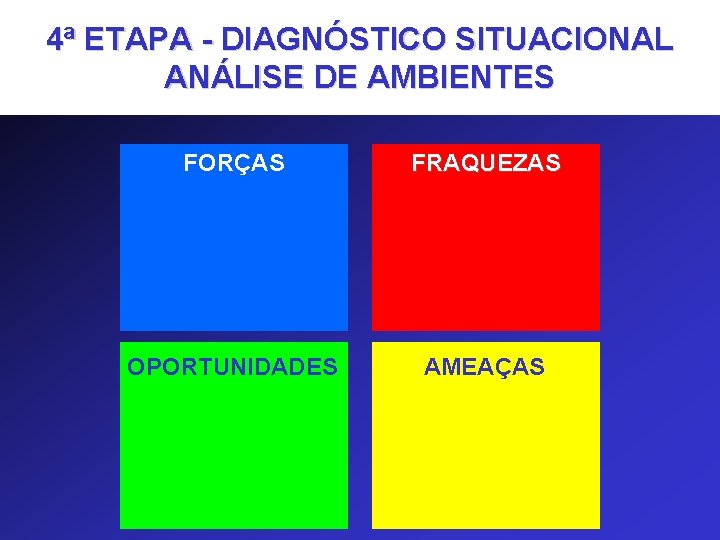 4ª ETAPA - DIAGNÓSTICO SITUACIONAL
ANÁLISE DE AMBIENTES

FORÇAS

FRAQUEZAS

OPORTUNIDADES

AMEAÇAS